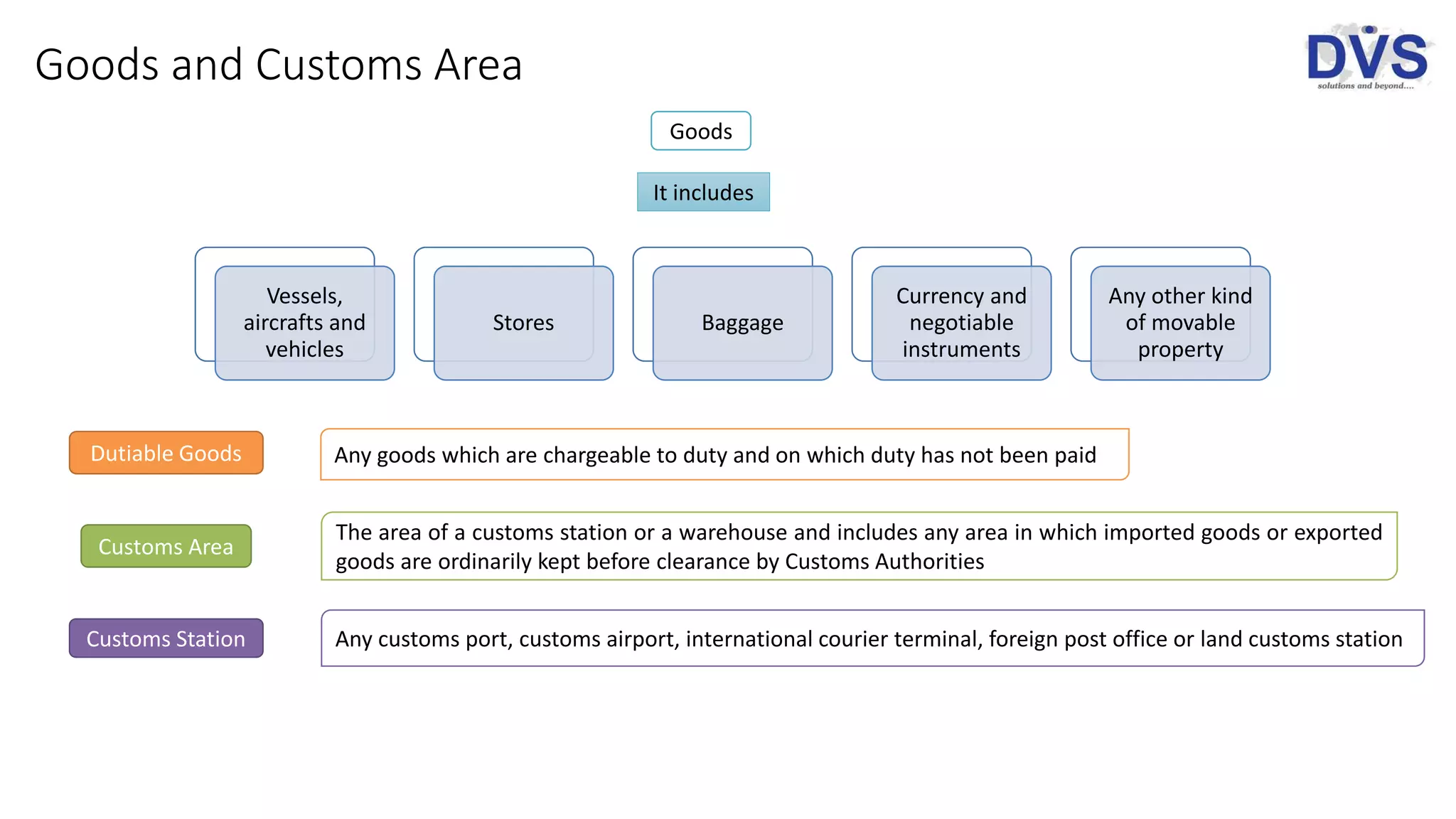 Goods and Customs Area

DVS
solutions and beyond....

Goods

It includes

Vessels, aircrafts and vehicles

Stores

Baggage

Currency and negotiable instruments

Any other kind of movable property

Dutiable Goods

Any goods which are chargeable to duty and on which duty has not been paid

Customs Area

The area of a customs station or a warehouse and includes any area in which imported goods or exported goods are ordinarily kept before clearance by Customs Authorities

Customs Station

Any customs port, customs airport, international courier terminal, foreign post office or land customs station